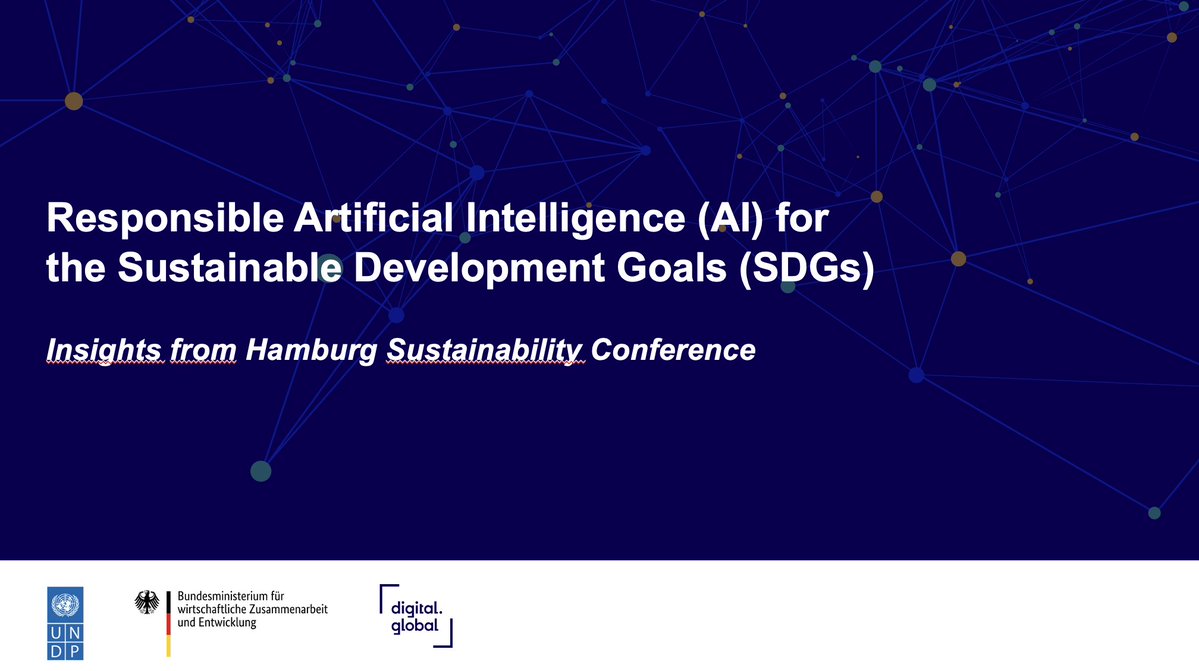 Responsible Artificial Intelligence (AI) for the Sustainable Development Goals (SDGs)

Insights from Hamburg Sustainability Conference

U N D P

Bundesministerium für wirtschaftliche Zusammenarbeit und Entwicklung

digital. global